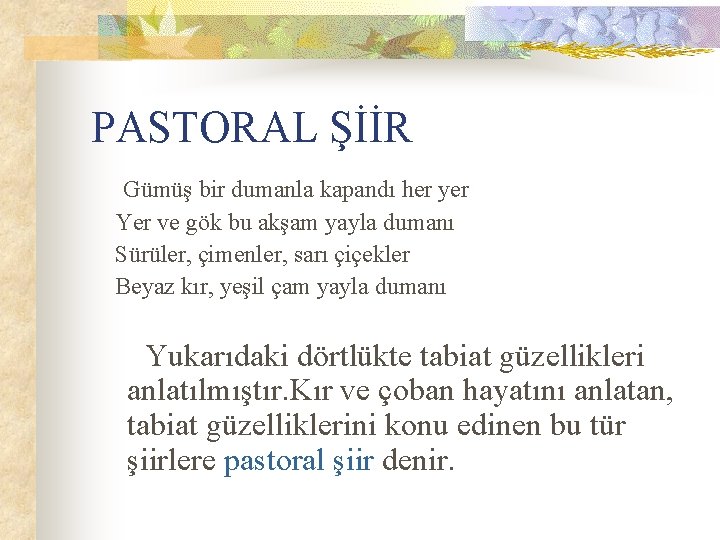 PASTORAL ŞİİR

Gümüş bir dumanla kapandı her yer
Yer ve gök bu akşam yayla dumanı
Sürüler, çimenler, sarı çiçekler
Beyaz kır, yeşil çam yayla dumanı

Yukarıdaki dörtlükte tabiat güzellikleri anlatılmıştır.Kır ve çoban hayatını anlatan, tabiat güzelliklerini konu edinen bu tür şiirlere pastoral şiir denir.